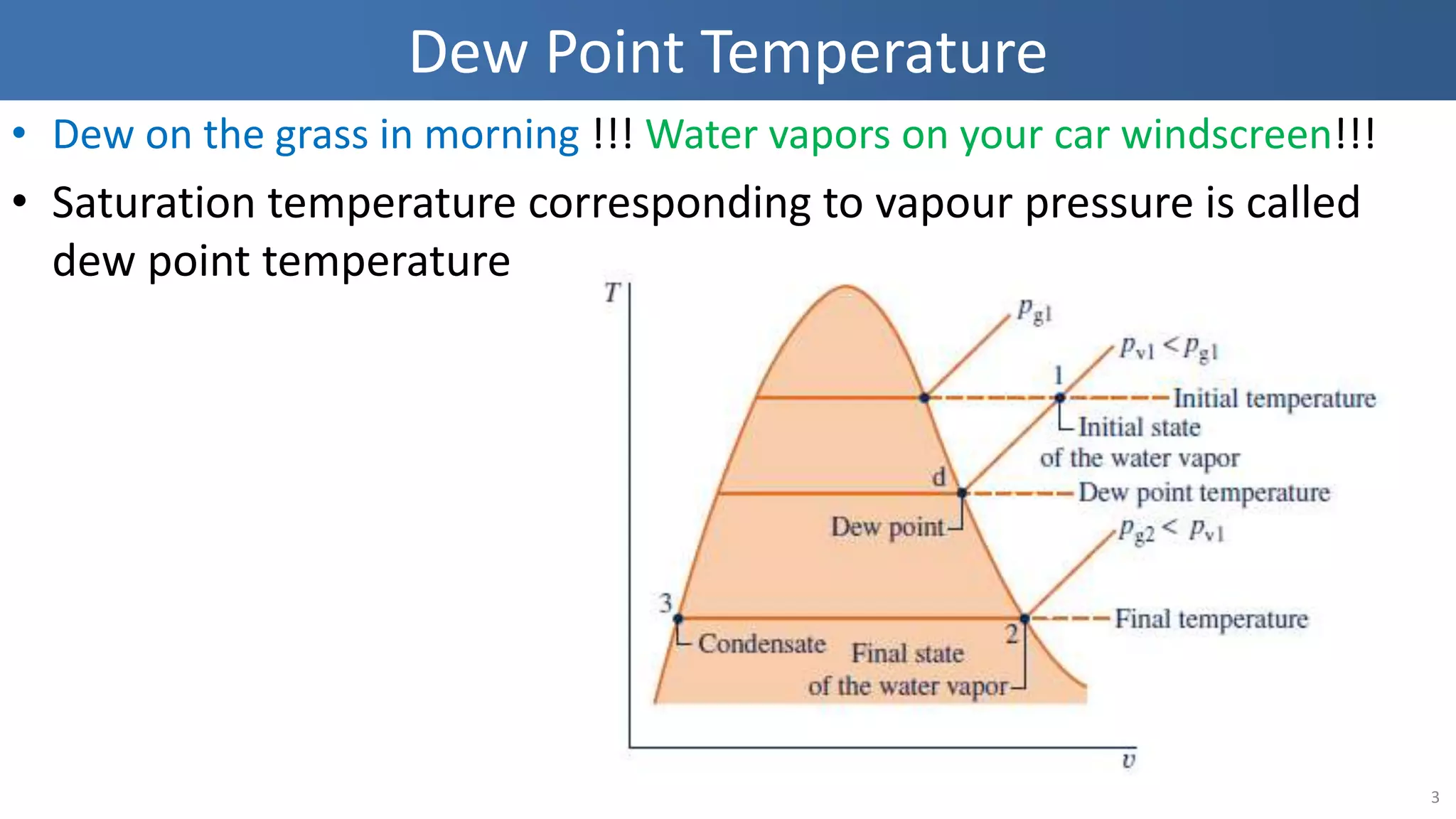 Dew Point Temperature

• Dew on the grass in morning !!! Water vapors on your car windscreen!!!

• Saturation temperature corresponding to vapour pressure is called dew point temperature

$T$

$p_{g1}$

$p_{v1} < p_{g1}$

1

Initial temperature

Initial state of the water vapor

d

Dew point temperature

Dew point

$p_{g2} < p_{v1}$

3

Final temperature

2

Condensate

Final state of the water vapor

$v$

3